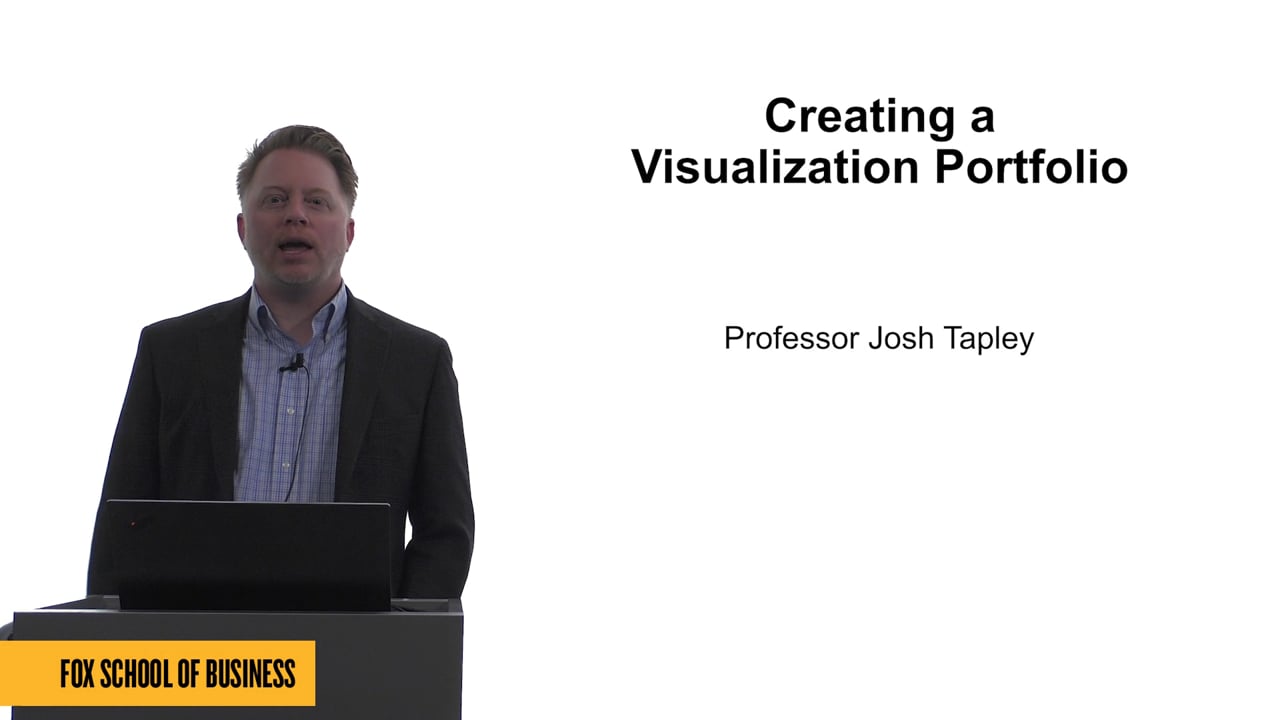 Creating a Visualization Portfolio

Professor Josh Tapley

FOX SCHOOL OF BUSINESS